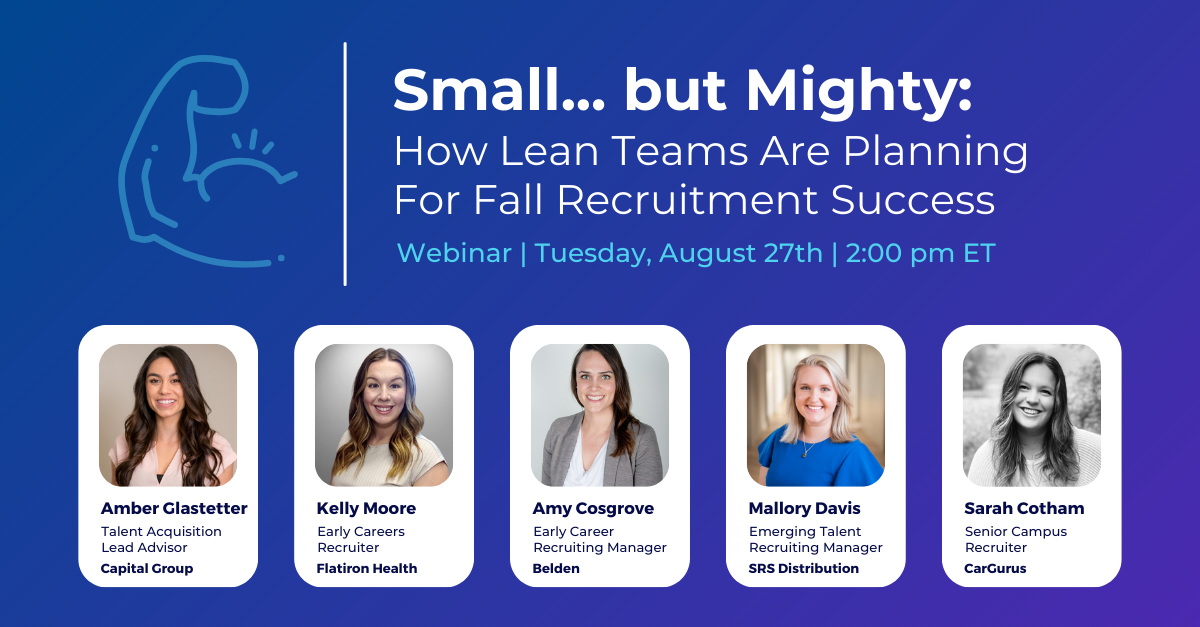 Small... but Mighty:
How Lean Teams Are Planning For Fall Recruitment Success

Webinar | Tuesday, August 27th | 2:00 pm ET

Amber Glastetter
Talent Acquisition Lead Advisor
Capital Group

Kelly Moore
Early Careers Recruiter
Flatiron Health

Amy Cosgrove
Early Career Recruiting Manager
Belden

Mallory Davis
Emerging Talent Recruiting Manager
SRS Distribution

Sarah Cotham
Senior Campus Recruiter
CarGurus